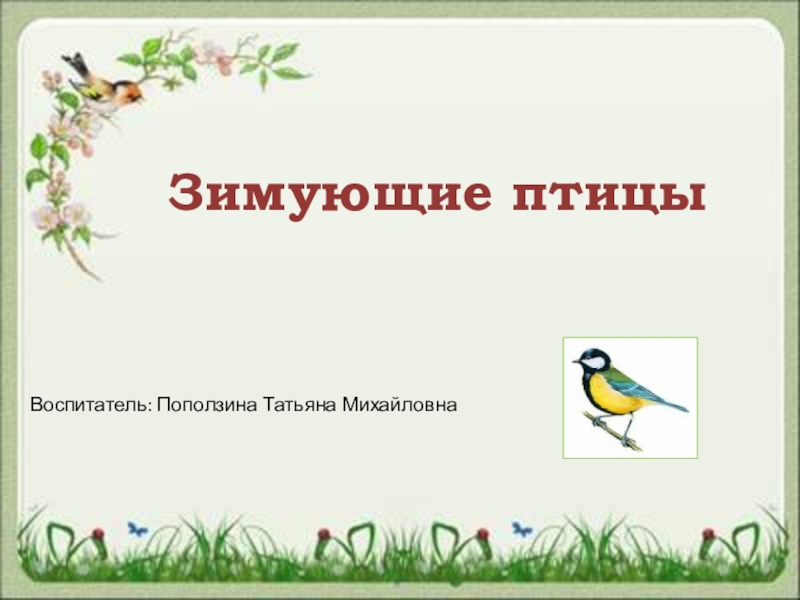 Зимующие птицы

Воспитатель: Поползина Татьяна Михайловна